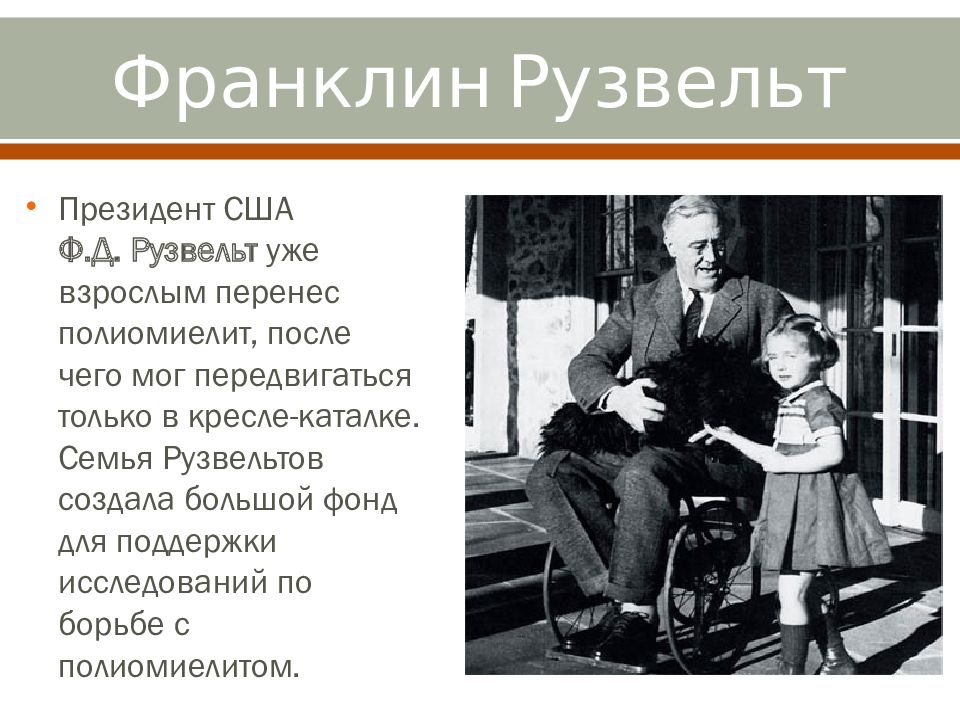 Франклин Рузвельт

• Президент США Ф.Д. Рузвельт уже взрослым перенес полиомиелит, после чего мог передвигаться только в кресле-каталке. Семья Рузвельтов создала большой фонд для поддержки исследований по борьбе с полиомиелитом.